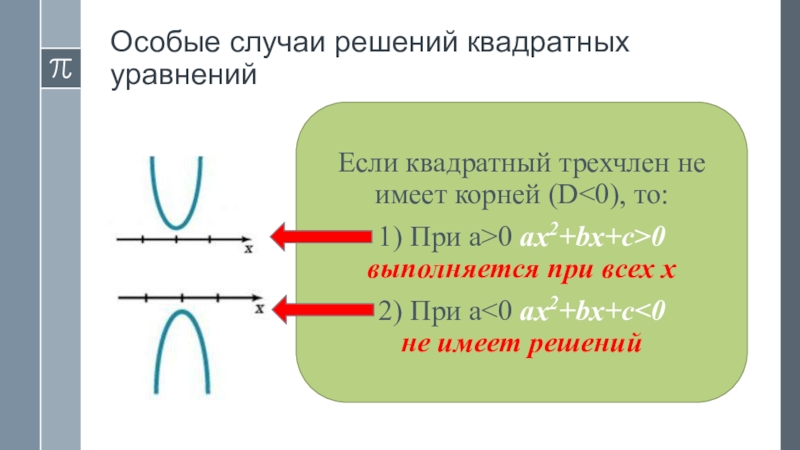 $\pi$

Особые случаи решений квадратных уравнений

x

x

Если квадратный трехчлен не имеет корней (D<0), то:

1) При a>0 $ax^2+bx+c>0$ выполняется при всех x

2) При a<0 $ax^2+bx+c<0$ не имеет решений